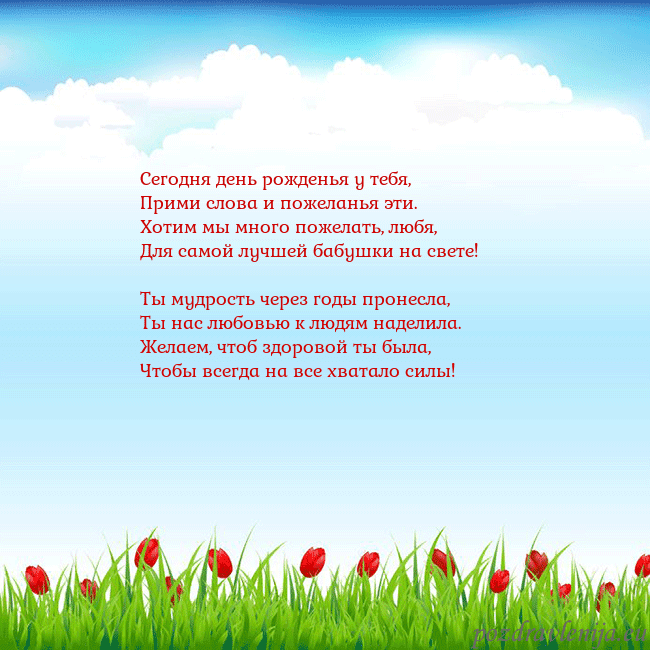 Сегодня день рожденья у тебя,
Прими слова и пожеланья эти.
Хотим мы много пожелать, любя,
Для самой лучшей бабушки на свете!

Ты мудрость через годы пронесла,
Ты нас любовью к людям наделила.
Желаем, чтоб здоровой ты была,
Чтобы всегда на все хватало силы!

pozdravlenija.eu